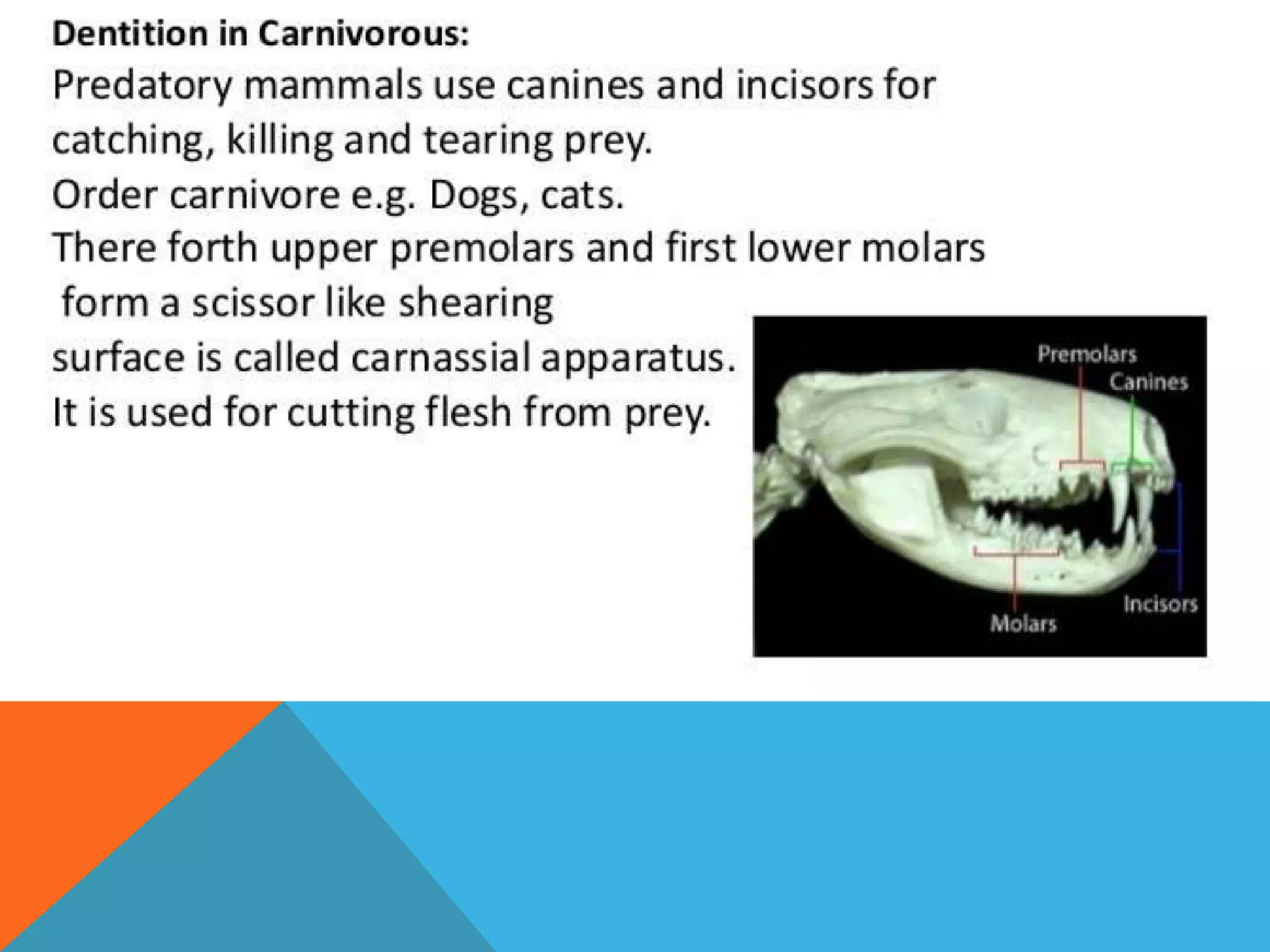 Dentition in Carnivorous:
Predatory mammals use canines and incisors for catching, killing and tearing prey.
Order carnivore e.g. Dogs, cats.
There forth upper premolars and first lower molars form a scissor like shearing surface is called carnassial apparatus.
It is used for cutting flesh from prey.

Premolars
Canines
Incisors
Molars